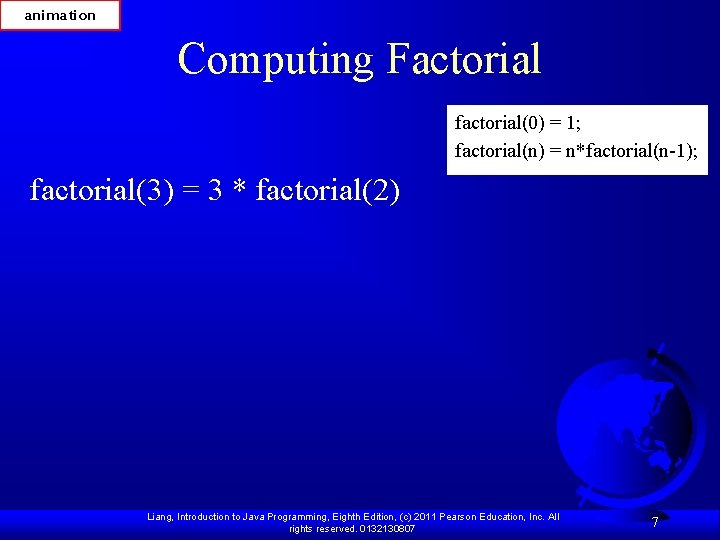 animation

Computing Factorial

factorial(0) = 1;
factorial(n) = n*factorial(n-1);

factorial(3) = 3 * factorial(2)

Liang, Introduction to Java Programming, Eighth Edition, (c) 2011 Pearson Education, Inc. All rights reserved. 0132130807

7